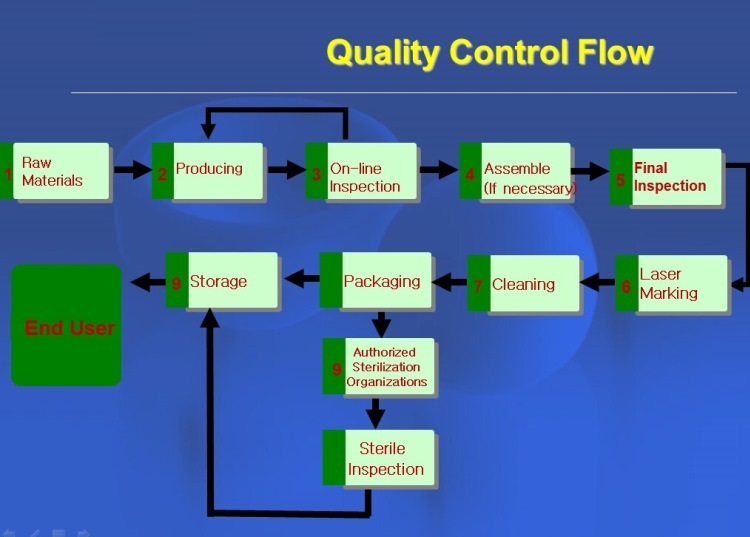 Quality Control Flow

1 Raw Materials

2 Producing

3 On-line Inspection

4 Assemble (If necessary)

5 Final Inspection

6 Laser Marking

7 Cleaning

Packaging

9 Storage

End User

9 Authorized Sterilization Organizations

Sterile Inspection